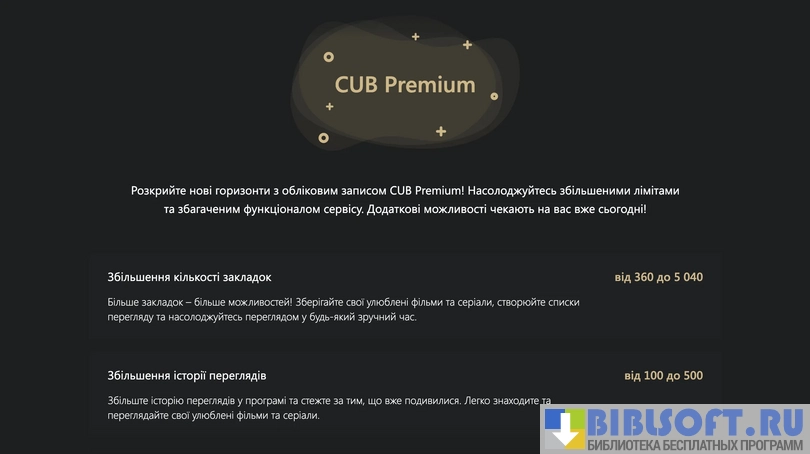 CUB Premium

Розкрийте нові горизонти з обліковим записом CUB Premium! Насолоджуйтесь збільшеними лімітами та збагаченим функціоналом сервісу. Додаткові можливості чекають на вас вже сьогодні!

Збільшення кількості закладок

від 360 до 5 040

Більше закладок – більше можливостей! Зберігайте свої улюблені фільми та серіали, створюйте списки перегляду та насолоджуйтесь переглядом у будь-який зручний час.

Збільшення історії переглядів

від 100 до 500

Збільште історію переглядів у програмі та стежте за тим, що вже подивилися. Легко знаходите та переглядайте свої улюблені фільми та серіали.

BIBLSOFT.RU
БИБЛИОТЕКА БЕСПЛАТНЫХ ПРОГРАММ